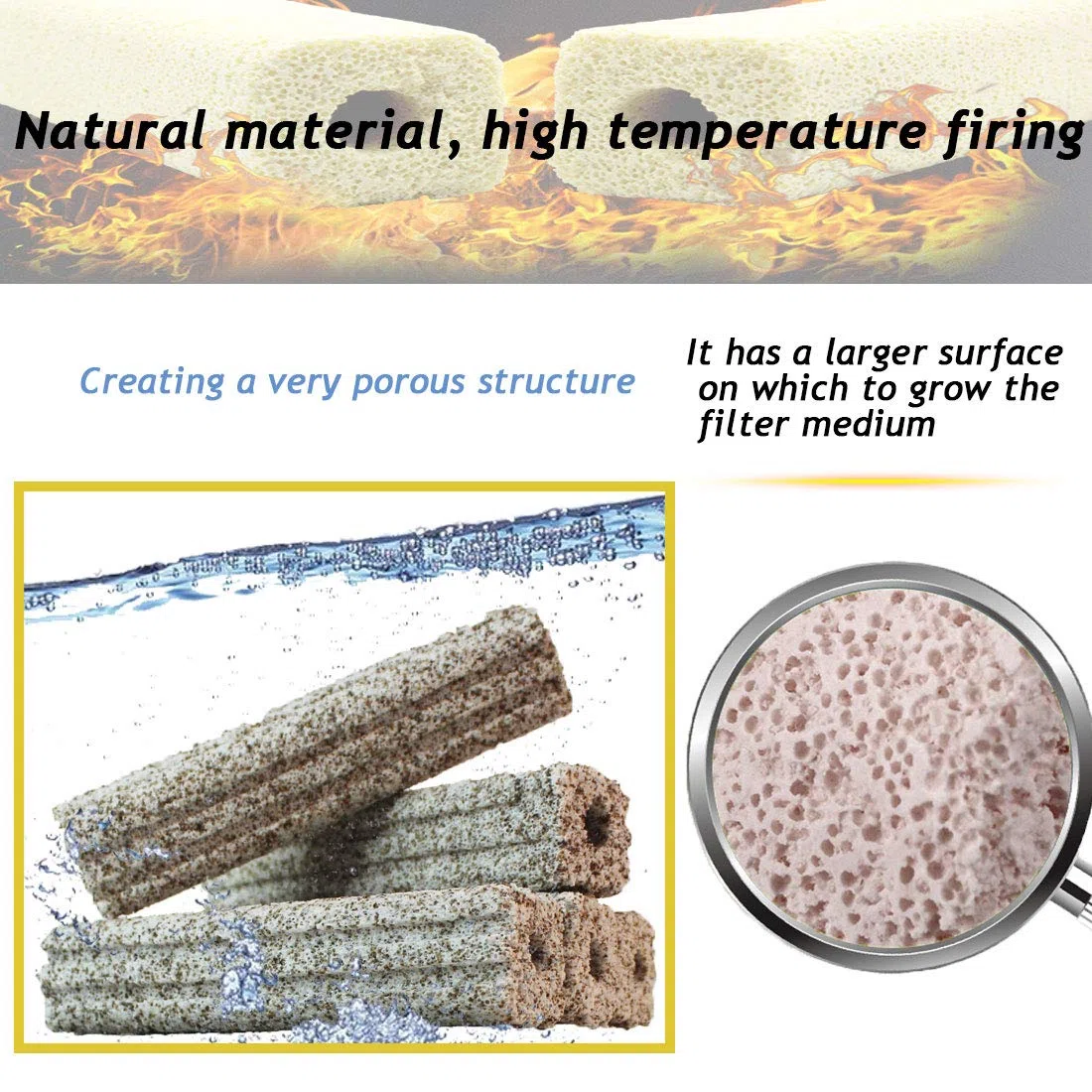 Natural material, high temperature firing

Creating a very porous structure

It has a larger surface on which to grow the filter medium